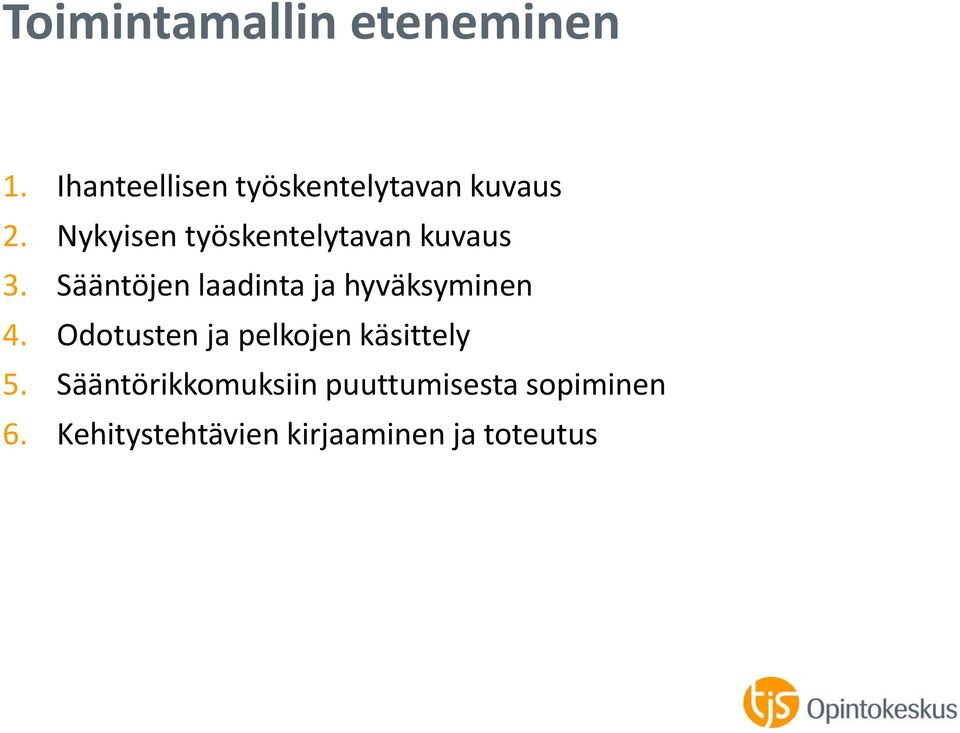 Toimintamallin eteneminen

1. Ihanteellisen työskentelytavan kuvaus
2. Nykyisen työskentelytavan kuvaus
3. Sääntöjen laadinta ja hyväksyminen
4. Odotusten ja pelkojen käsittely
5. Sääntörikkomuksiin puuttumisesta sopiminen
6. Kehitystehtävien kirjaaminen ja toteutus

tjs Opintokeskus